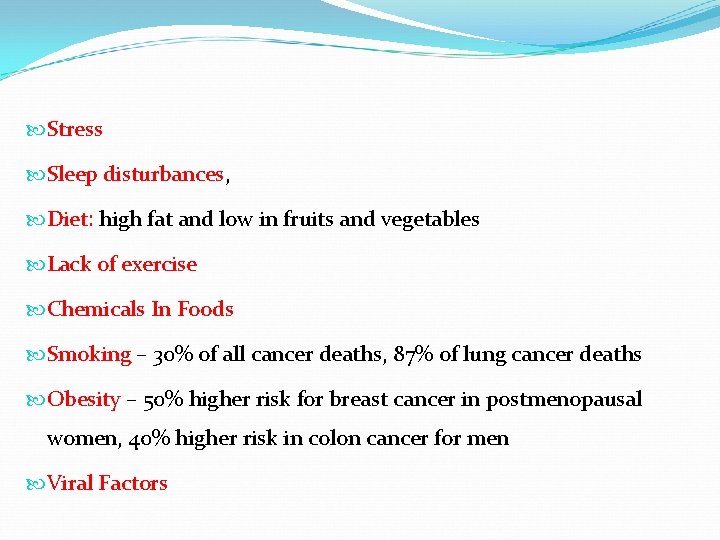 Stress

Sleep disturbances,

Diet: high fat and low in fruits and vegetables

Lack of exercise

Chemicals In Foods

Smoking – 30% of all cancer deaths, 87% of lung cancer deaths

Obesity – 50% higher risk for breast cancer in postmenopausal women, 40% higher risk in colon cancer for men

Viral Factors